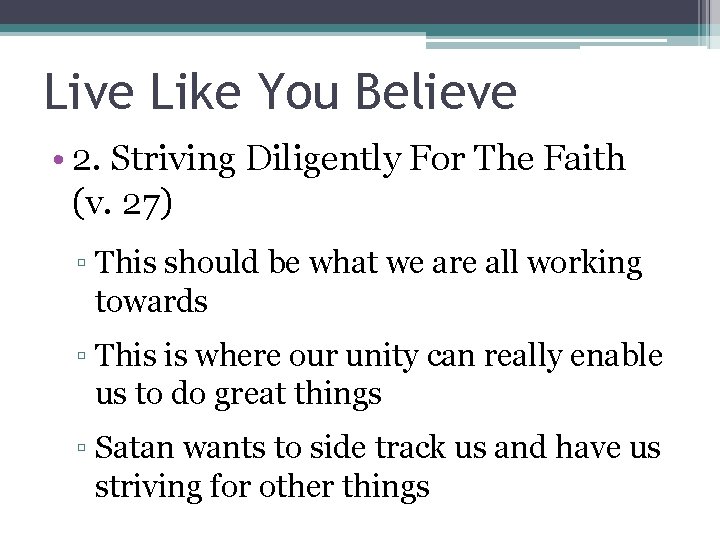 Live Like You Believe

• 2. Striving Diligently For The Faith (v. 27)

▫ This should be what we are all working towards

▫ This is where our unity can really enable us to do great things

▫ Satan wants to side track us and have us striving for other things